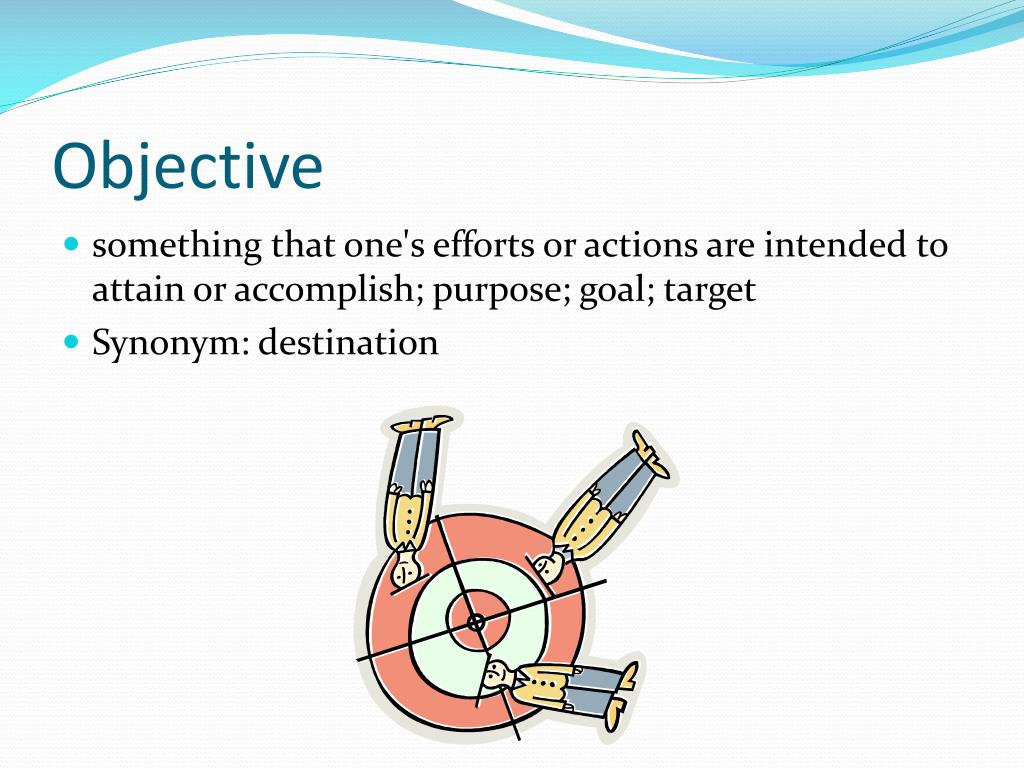 Objective

- something that one's efforts or actions are intended to attain or accomplish; purpose; goal; target
- Synonym: destination